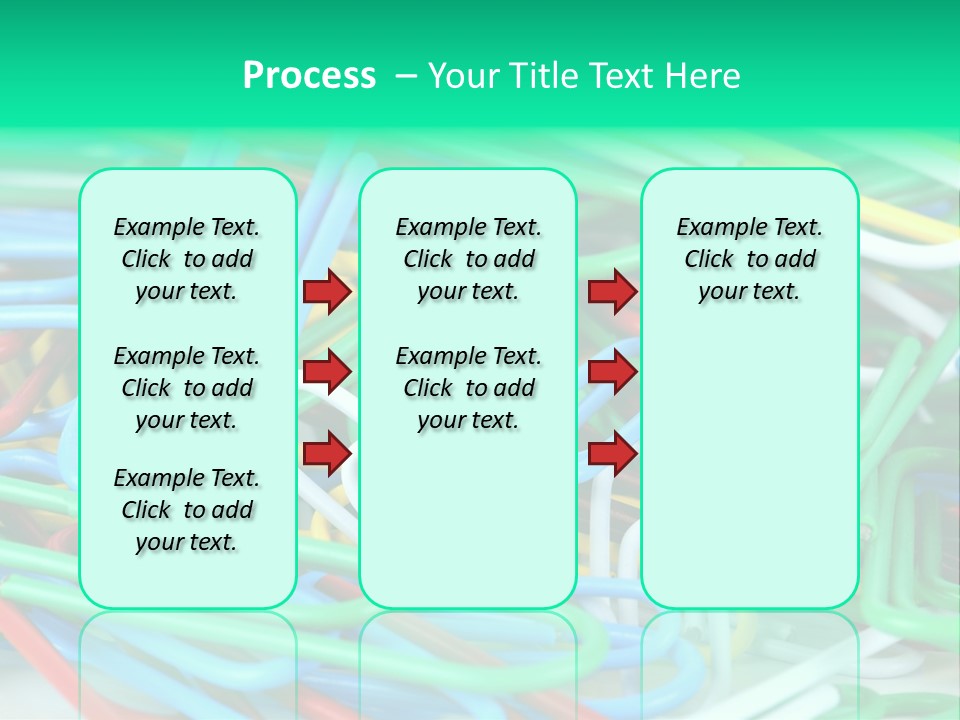 Process – Your Title Text Here

Example Text. Click to add your text.

Example Text. Click to add your text.

Example Text. Click to add your text.

Example Text. Click to add your text.

Example Text. Click to add your text.

Example Text. Click to add your text.